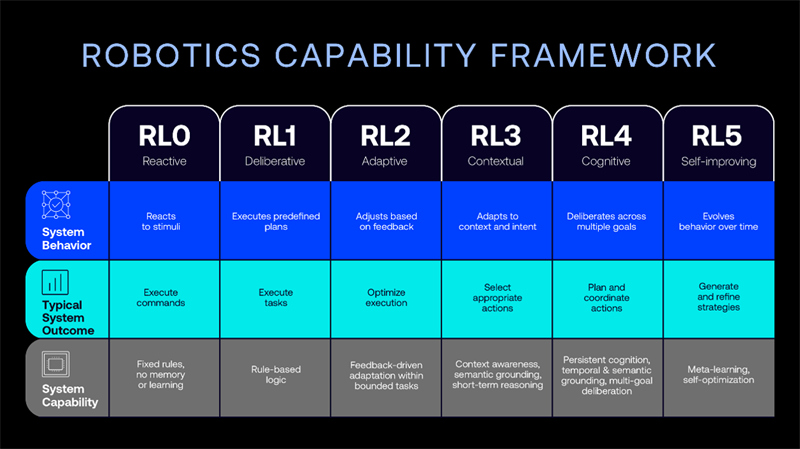 ROBOTICS CAPABILITY FRAMEWORK

| | RL0 Reactive | RL1 Deliberative | RL2 Adaptive | RL3 Contextual | RL4 Cognitive | RL5 Self-improving |
|---|---|---|---|---|---|---|
| System Behavior | Reacts to stimuli | Executes predefined plans | Adjusts based on feedback | Adapts to context and intent | Deliberates across multiple goals | Evolves behavior over time |
| Typical System Outcome | Execute commands | Execute tasks | Optimize execution | Select appropriate actions | Plan and coordinate actions | Generate and refine strategies |
| System Capability | Fixed rules, no memory or learning | Rule-based logic | Feedback-driven adaptation within bounded tasks | Context awareness, semantic grounding, short-term reasoning | Persistent cognition, temporal & semantic grounding, multi-goal deliberation | Meta-learning, self-optimization |